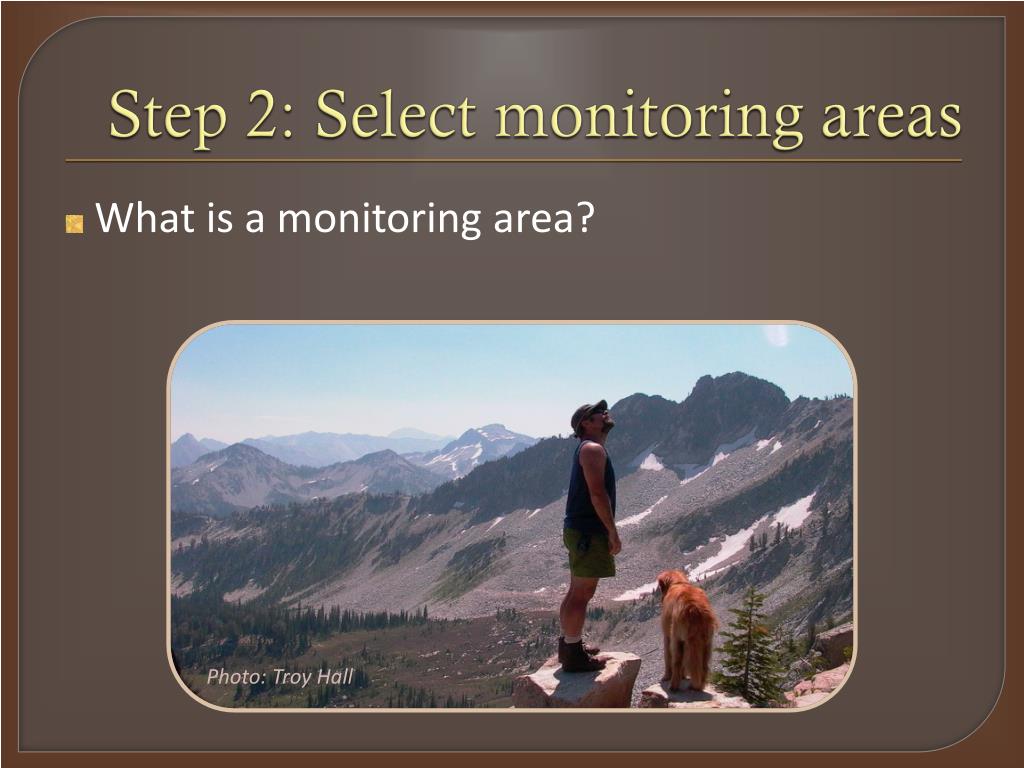 Step 2: Select monitoring areas

What is a monitoring area?

Photo: Troy Hall